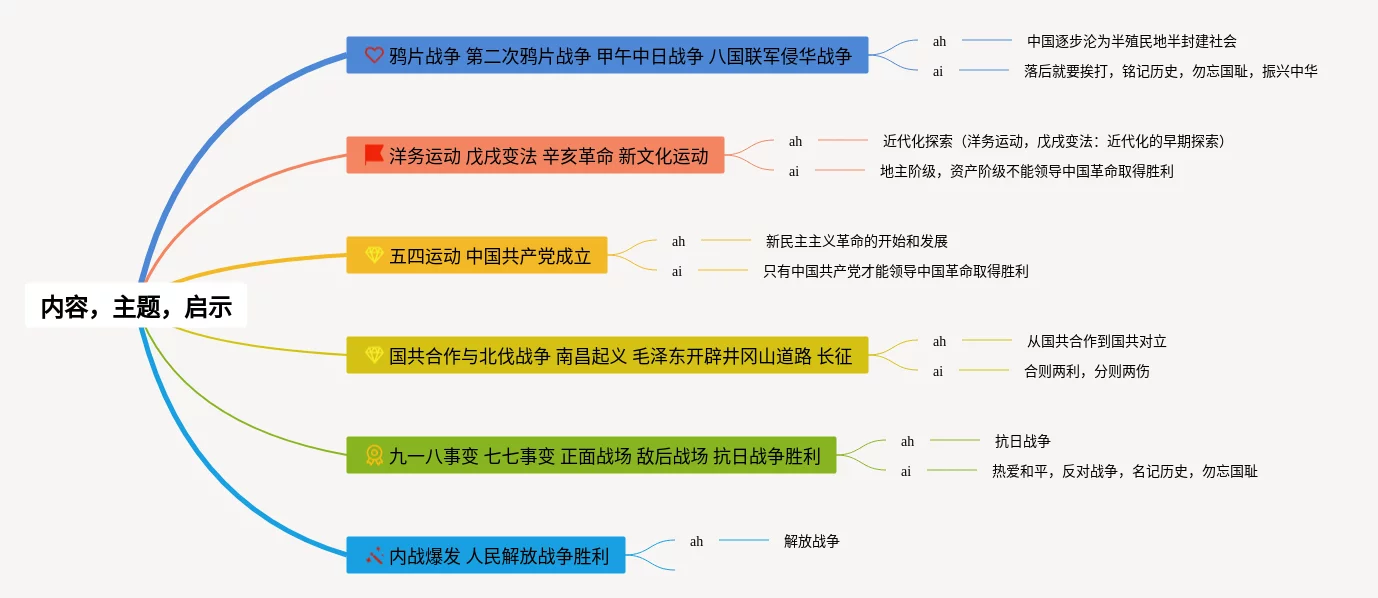 内容，主题，启示

鸦片战争 第二次鸦片战争 甲午中日战争 八国联军侵华战争
ah 中国逐步沦为半殖民地半封建社会
ai 落后就要挨打，铭记历史，勿忘国耻，振兴中华

洋务运动 戊戌变法 辛亥革命 新文化运动
ah 近代化探索（洋务运动，戊戌变法：近代化的早期探索）
ai 地主阶级，资产阶级不能领导中国革命取得胜利

五四运动 中国共产党成立
ah 新民主主义革命的开始和发展
ai 只有中国共产党才能领导中国革命取得胜利

国共合作与北伐战争 南昌起义 毛泽东开辟井冈山道路 长征
ah 从国共合作到国共对立
ai 合则两利，分则两伤

九一八事变 七七事变 正面战场 敌后战场 抗日战争胜利
ah 抗日战争
ai 热爱和平，反对战争，名记历史，勿忘国耻

内战爆发 人民解放战争胜利
ah 解放战争